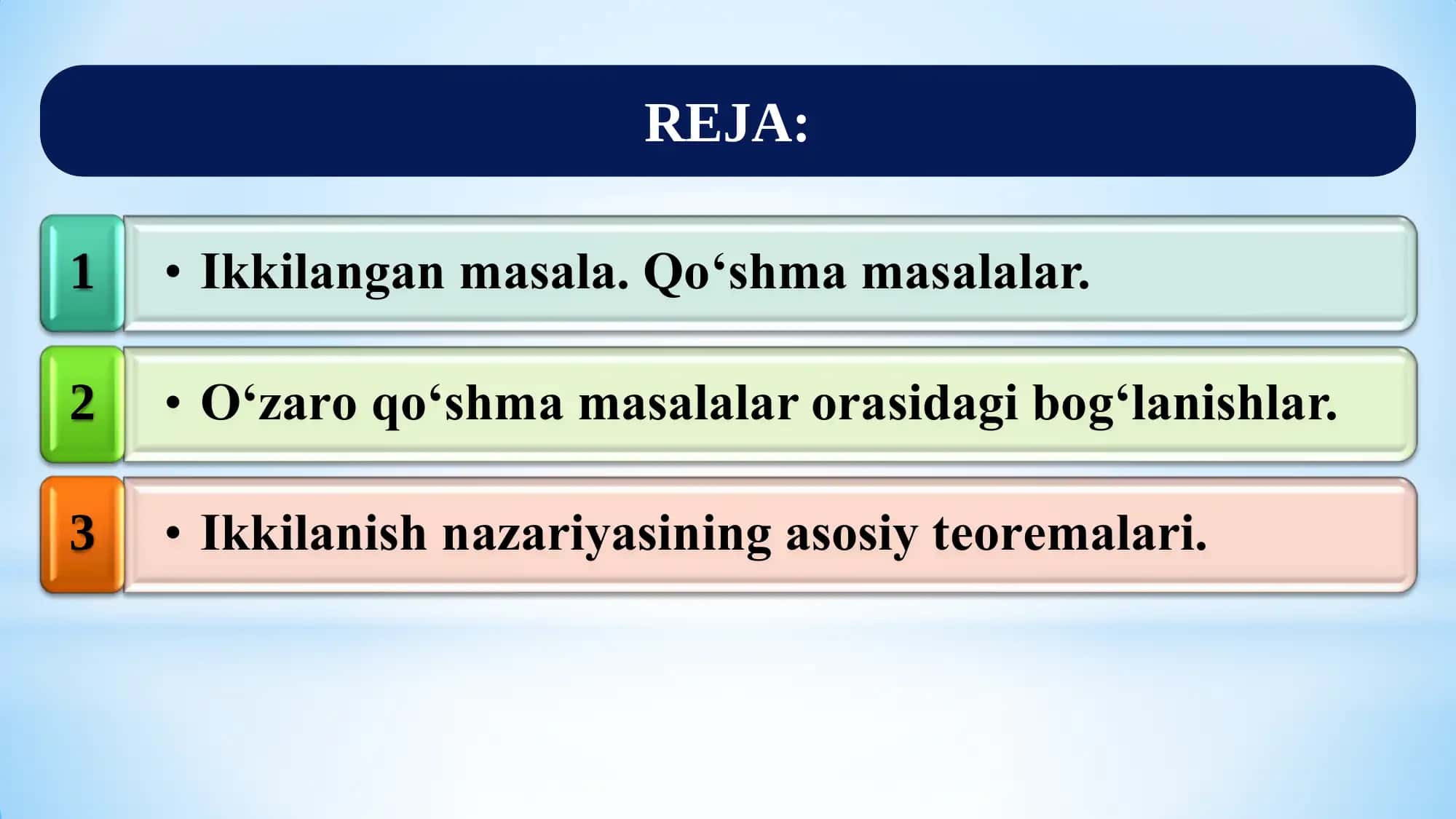 REJA:

1

• Ikkilangan masala. Qo‘shma masalalar.

2

• O‘zaro qo‘shma masalalar orasidagi bog‘lanishlar.

3

• Ikkilanish nazariyasining asosiy teoremalari.